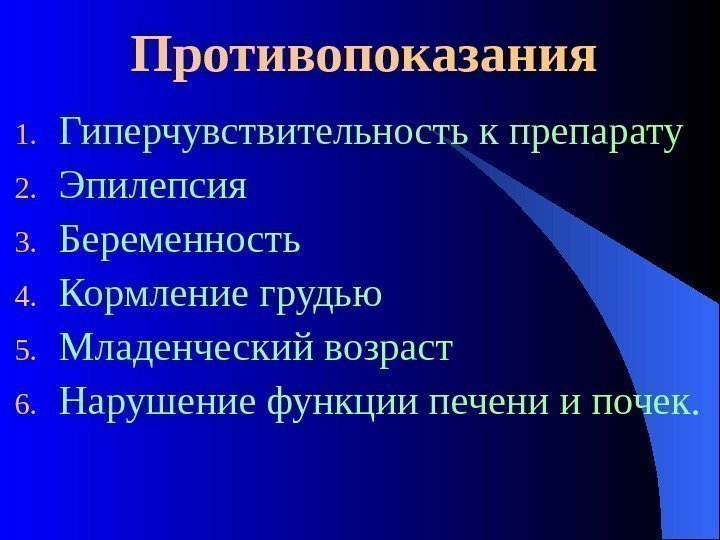 Противопоказания

1. Гиперчувствительность к препарату
2. Эпилепсия
3. Беременность
4. Кормление грудью
5. Младенческий возраст
6. Нарушение функции печени и почек.